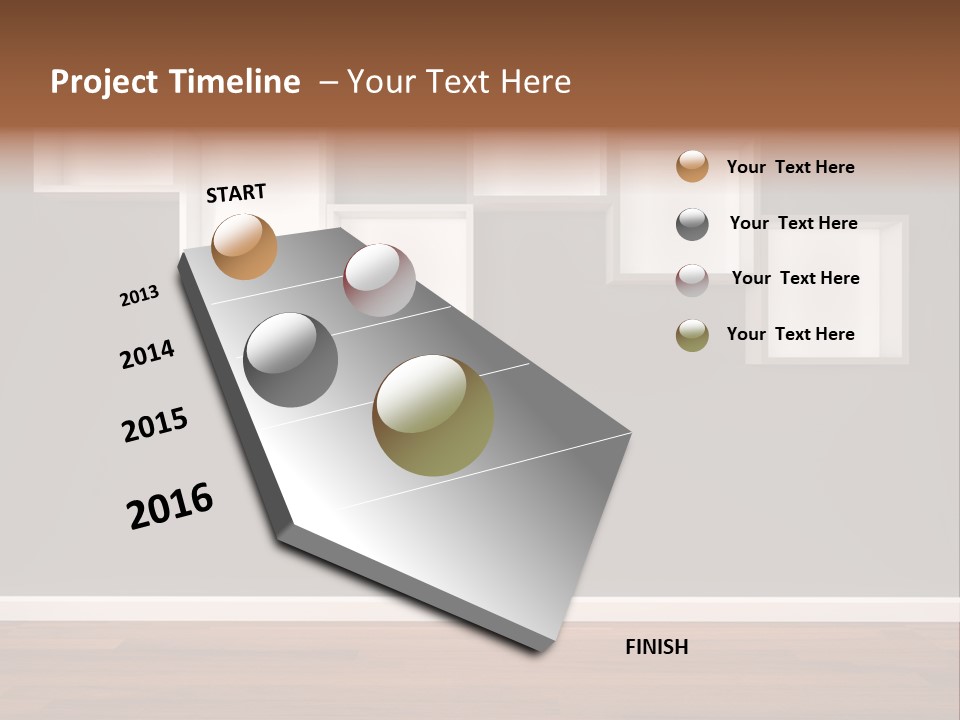 Project Timeline – Your Text Here

START

2013

2014

2015

2016

FINISH

Your Text Here

Your Text Here

Your Text Here

Your Text Here